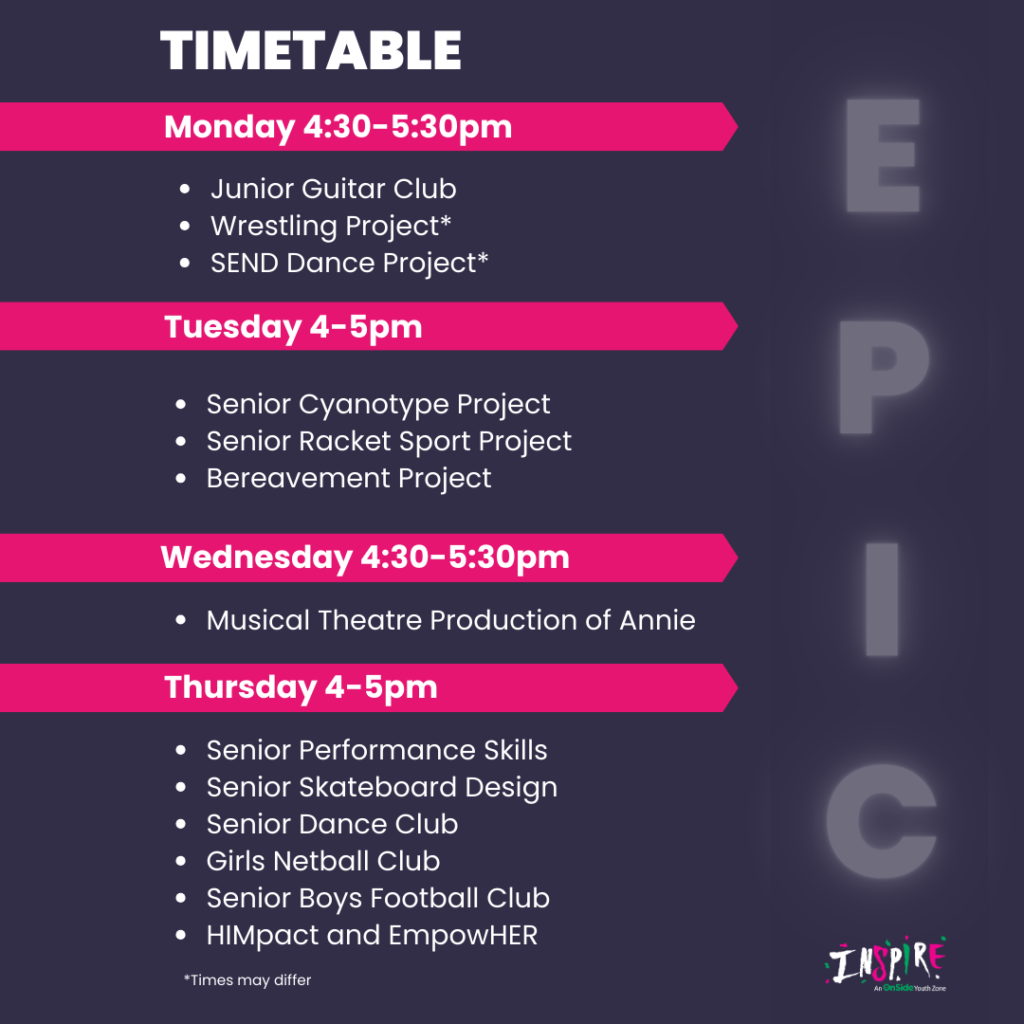 TIMETABLE

Monday 4:30-5:30pm

- Junior Guitar Club
- Wrestling Project*
- SEND Dance Project*

Tuesday 4-5pm

- Senior Cyanotype Project
- Senior Racket Sport Project
- Bereavement Project

Wednesday 4:30-5:30pm

- Musical Theatre Production of Annie

Thursday 4-5pm

- Senior Performance Skills
- Senior Skateboard Design
- Senior Dance Club
- Girls Netball Club
- Senior Boys Football Club
- HIMpact and EmpowHER

*Times may differ

E
P
I
C

INSPIRE
An OnSide Youth Zone